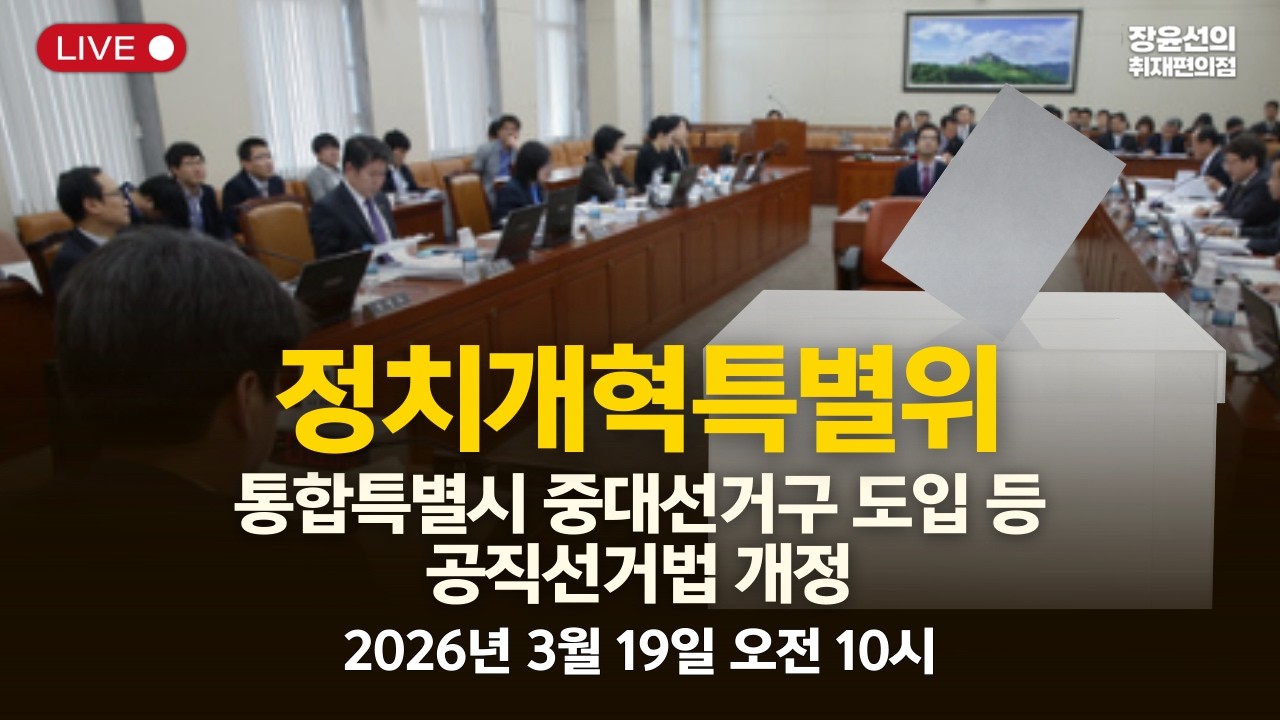 LIVE

장윤선의 취재편의점

정치개혁특별위

통합특별시 중대선거구 도입 등 공직선거법 개정

2026년 3월 19일 오전 10시